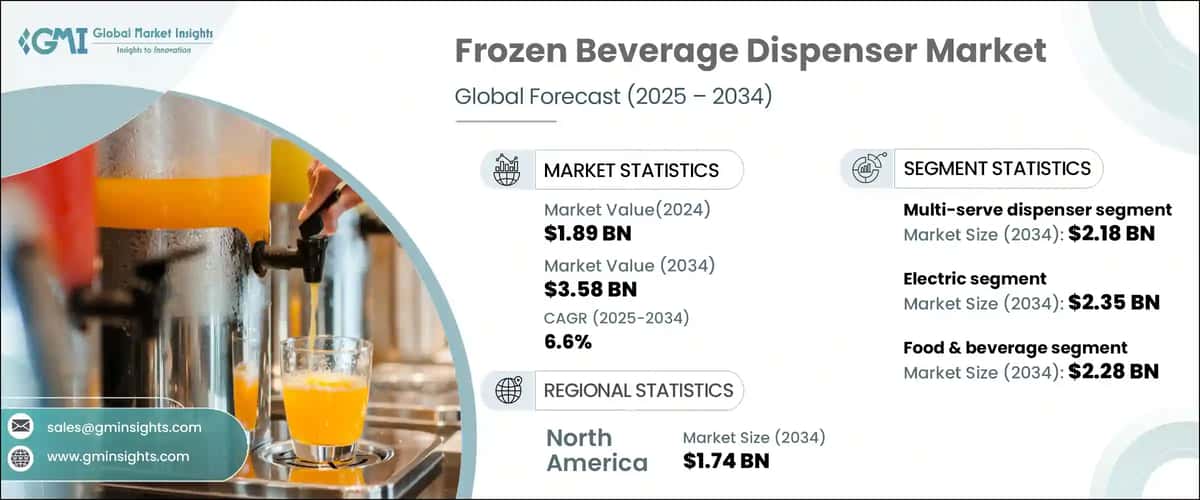 GMI Global Market Insights
Insights to Innovation

Frozen Beverage Dispenser Market

Global Forecast (2025 – 2034)

MARKET STATISTICS

Market Value(2024)
$1.89 BN

Market Value (2034)
$3.58 BN

CAGR (2025-2034)
6.6%

REGIONAL STATISTICS

North America
Market Size (2034)
$1.74 BN

SEGMENT STATISTICS

Multi-serve dispenser segment
Market Size (2034): $2.18 BN

Electric segment
Market Size (2034): $2.35 BN

Food & beverage segment
Market Size (2034): $2.28 BN

sales@gminsights.com
www.gminsights.com